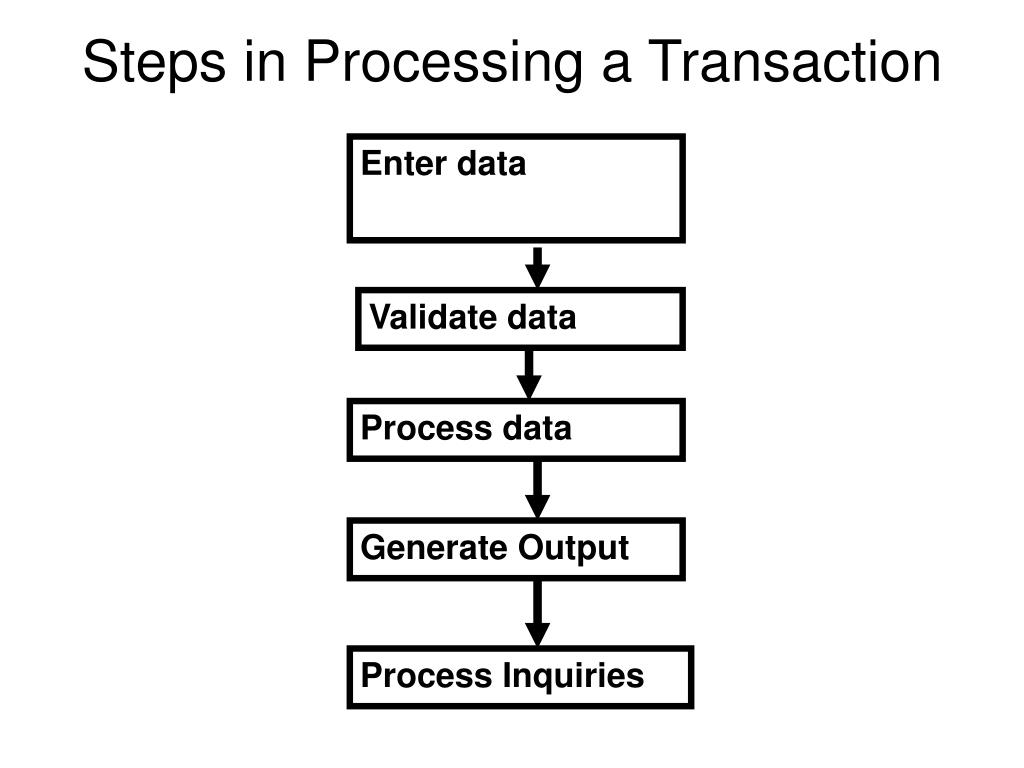 Steps in Processing a Transaction

Enter data

Validate data

Process data

Generate Output

Process Inquiries